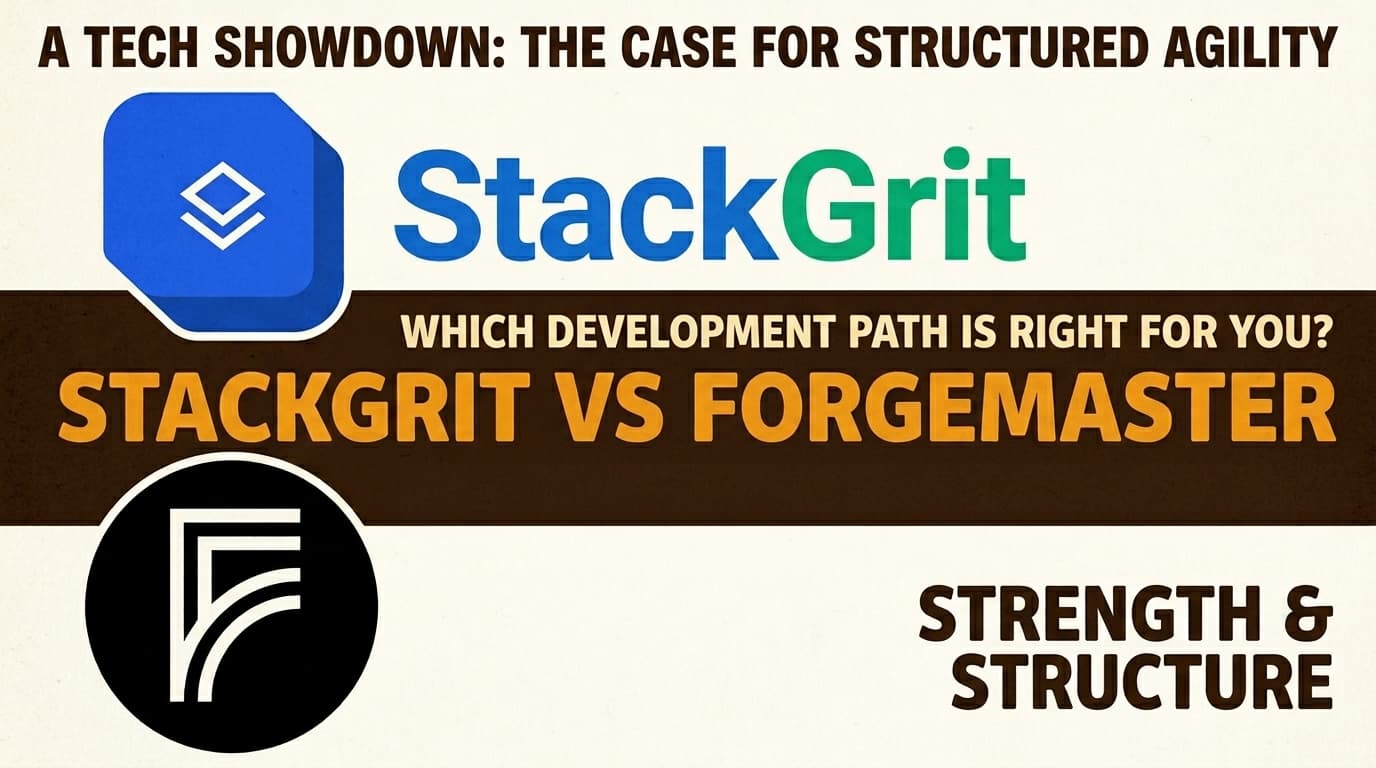 A TECH SHOWDOWN: THE CASE FOR STRUCTURED AGILITY

StackGrit

WHICH DEVELOPMENT PATH IS RIGHT FOR YOU?

STACKGRIT VS FORGEMASTER

STRENGTH & STRUCTURE